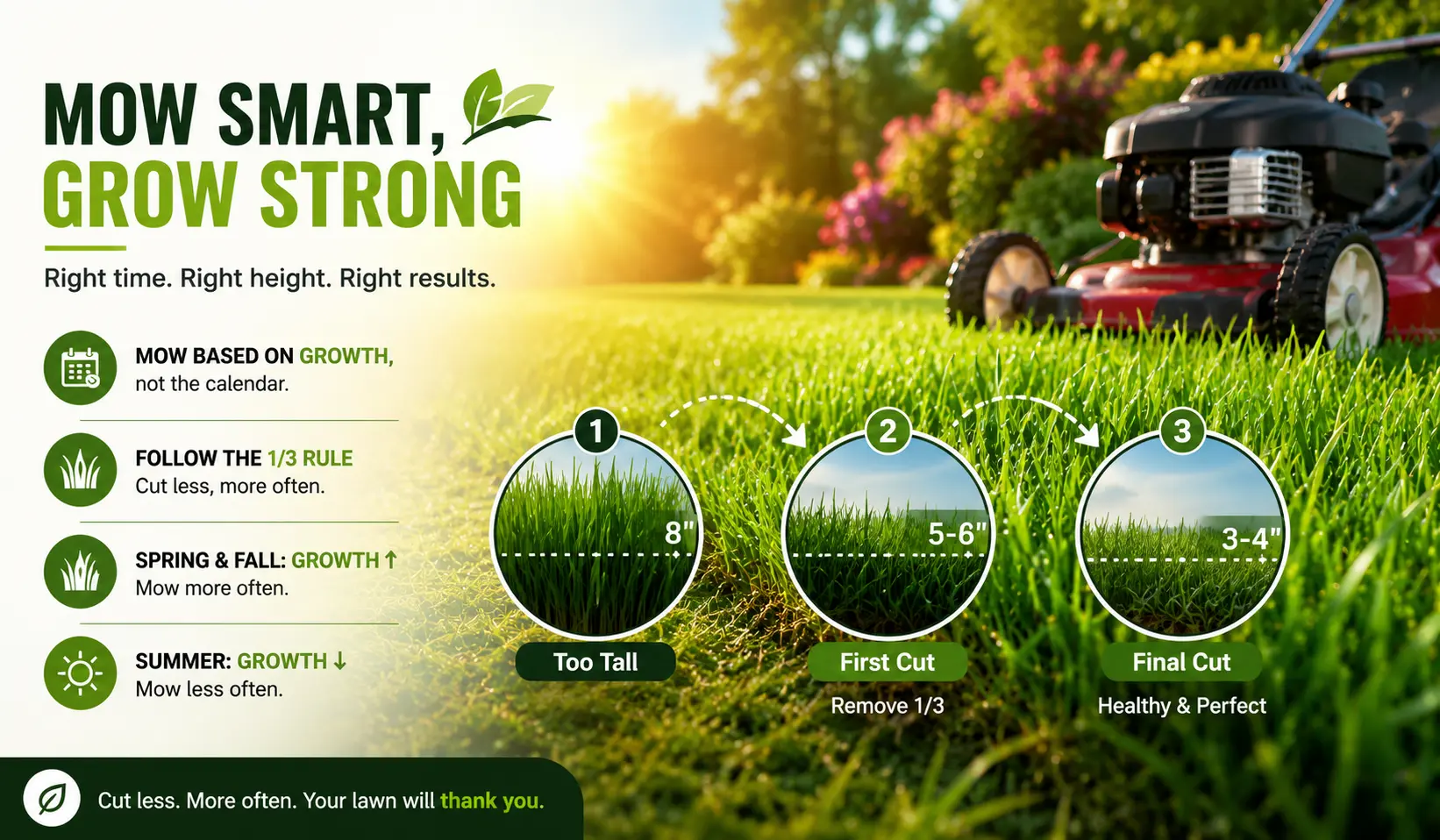 MOW SMART,
GROW STRONG

Right time. Right height. Right results.

MOW BASED ON GROWTH,
not the calendar.

FOLLOW THE 1/3 RULE
Cut less, more often.

SPRING & FALL: GROWTH ↑
Mow more often.

SUMMER: GROWTH ↓
Mow less often.

1
8"
Too Tall

2
5-6"
First Cut
Remove 1/3

3
3-4"
Final Cut
Healthy & Perfect

Cut less. More often. Your lawn will thank you.